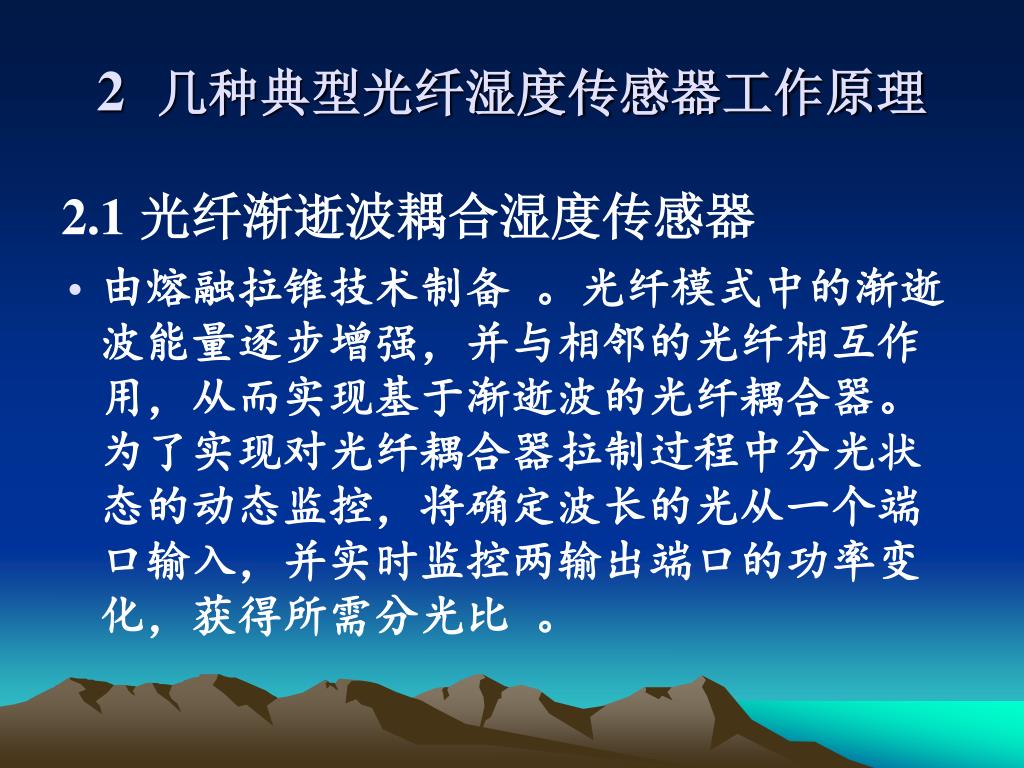 2 几种典型光纤湿度传感器工作原理

2.1 光纤渐逝波耦合湿度传感器

• 由熔融拉锥技术制备 。光纤模式中的渐逝波能量逐步增强，并与相邻的光纤相互作用，从而实现基于渐逝波的光纤耦合器。为了实现对光纤耦合器拉制过程中分光状态的动态监控，将确定波长的光从一个端口输入，并实时监控两输出端口的功率变化，获得所需分光比 。